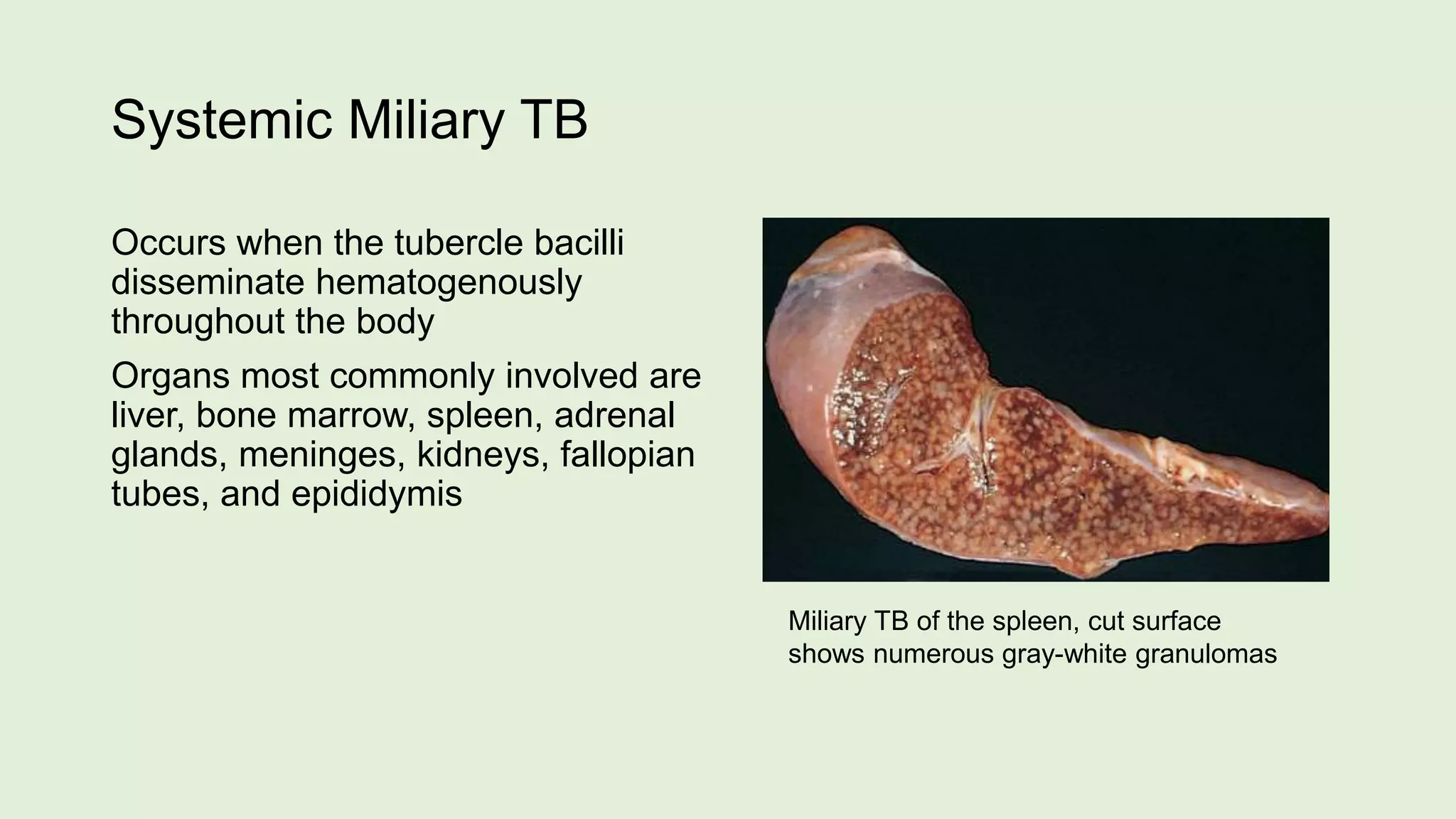 Systemic Miliary TB

Occurs when the tubercle bacilli disseminate hematogenously throughout the body

Organs most commonly involved are liver, bone marrow, spleen, adrenal glands, meninges, kidneys, fallopian tubes, and epididymis

Miliary TB of the spleen, cut surface shows numerous gray-white granulomas